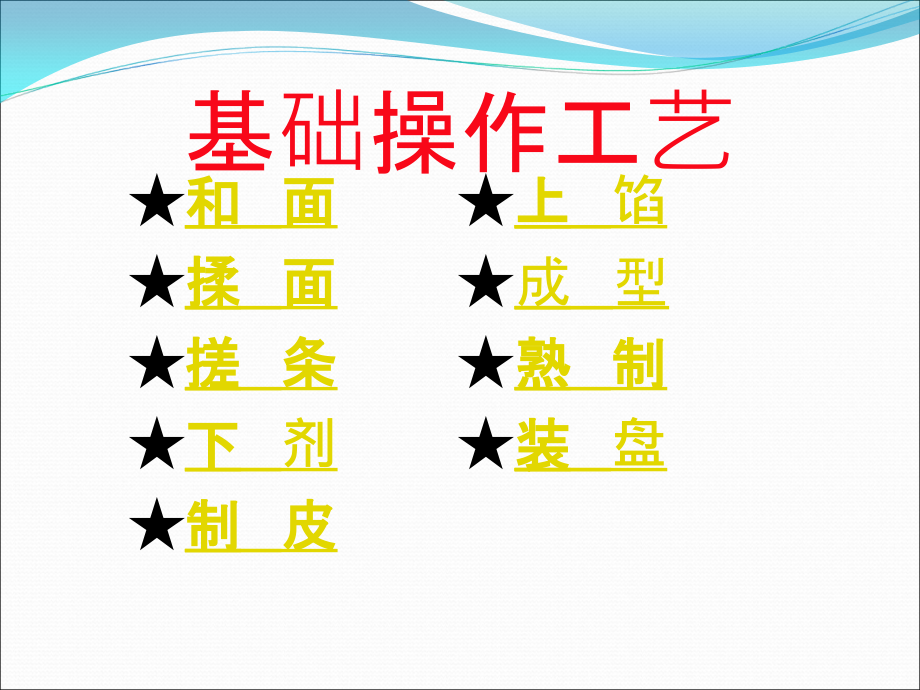 基础操作工艺

★和 面
★揉 面
★搓 条
★下 剂
★制 皮

★上 馅
★成 型
★熟 制
★装 盘